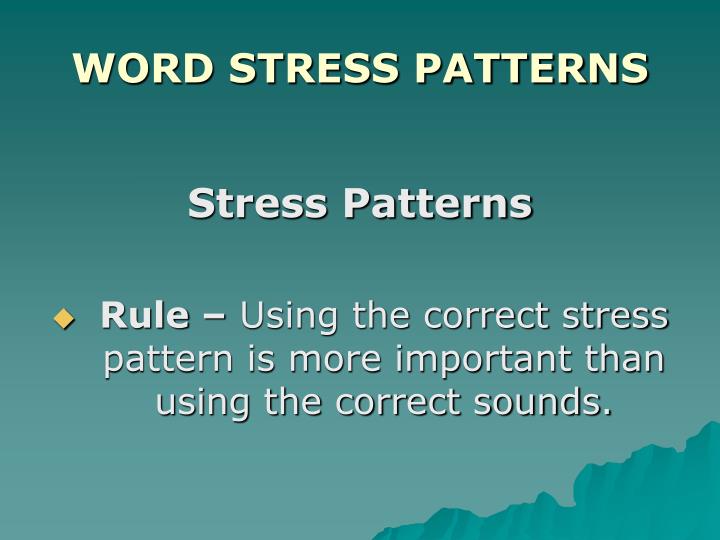 WORD STRESS PATTERNS

Stress Patterns

Rule – Using the correct stress pattern is more important than using the correct sounds.